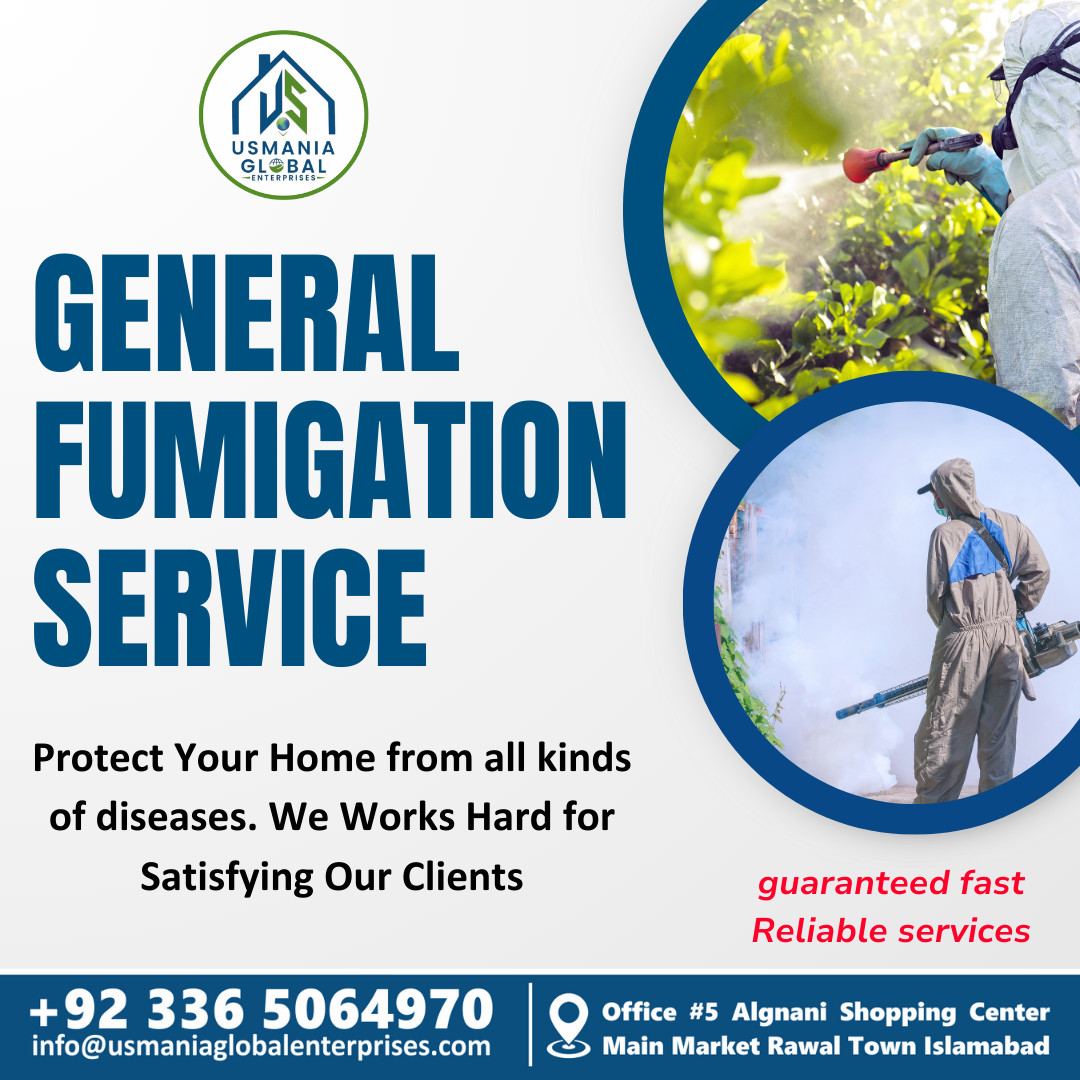 USMANIA GLOBAL ENTERPRISES

GENERAL FUMIGATION SERVICE

Protect Your Home from all kinds of diseases. We Works Hard for Satisfying Our Clients

guaranteed fast Reliable services

+92 336 5064970
info@usmaniaglobalenterprises.com

Office #5 Algnani Shopping Center Main Market Rawal Town Islamabad